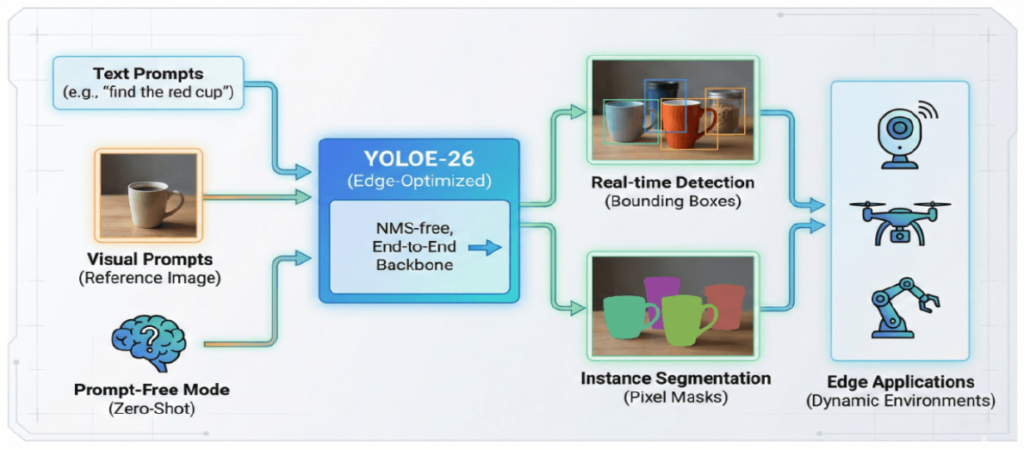 Text Prompts
(e.g., "find the red cup")

Visual Prompts
(Reference Image)

Prompt-Free Mode
(Zero-Shot)

YOLOE-26
(Edge-Optimized)

NMS-free, End-to-End Backbone

Real-time Detection
(Bounding Boxes)

Instance Segmentation
(Pixel Masks)

Edge Applications
(Dynamic Environments)